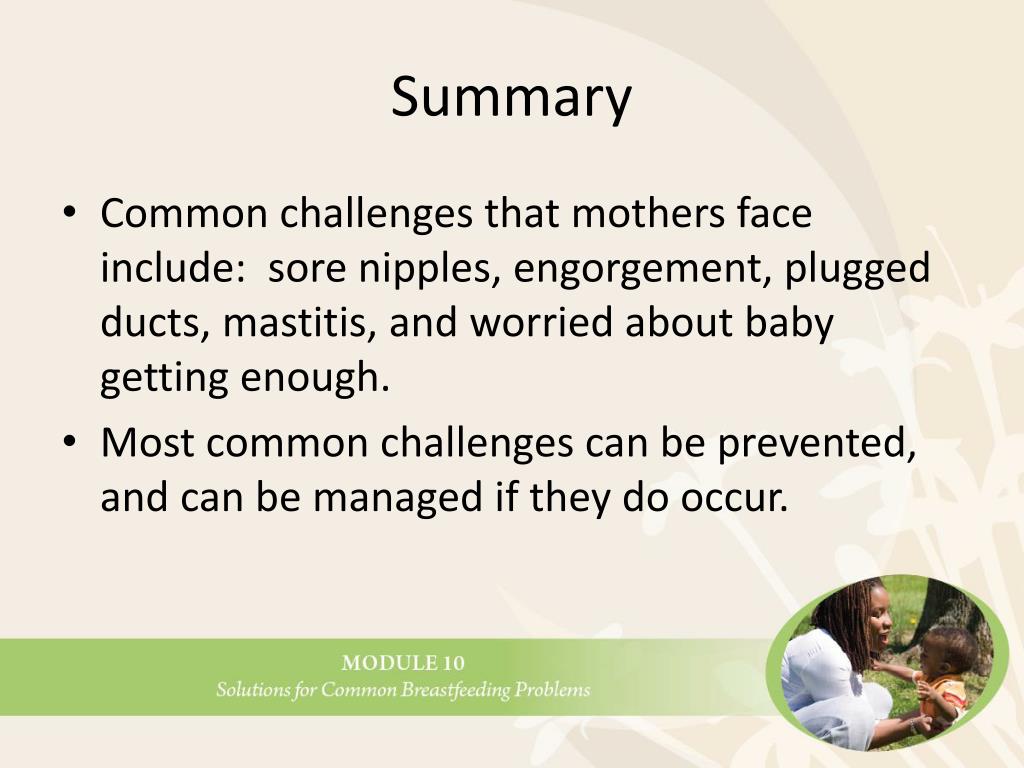 Summary

• Common challenges that mothers face include: sore nipples, engorgement, plugged ducts, mastitis, and worried about baby getting enough.

• Most common challenges can be prevented, and can be managed if they do occur.

MODULE 10
Solutions for Common Breastfeeding Problems